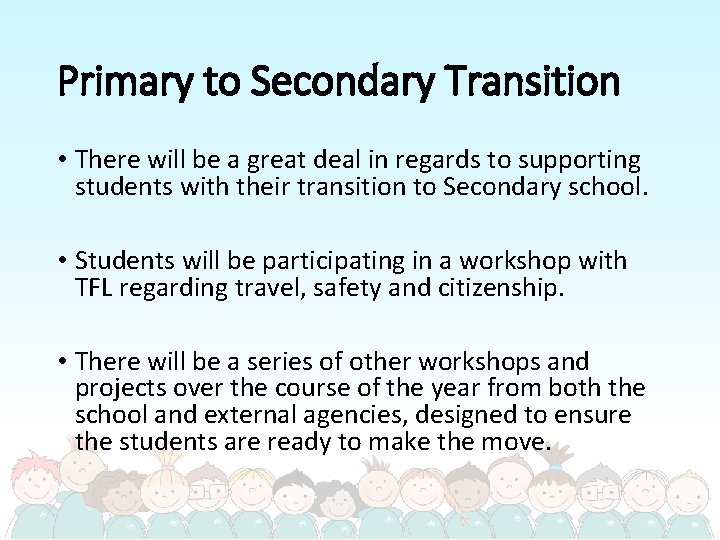 Primary to Secondary Transition

• There will be a great deal in regards to supporting students with their transition to Secondary school.

• Students will be participating in a workshop with TFL regarding travel, safety and citizenship.

• There will be a series of other workshops and projects over the course of the year from both the school and external agencies, designed to ensure the students are ready to make the move.